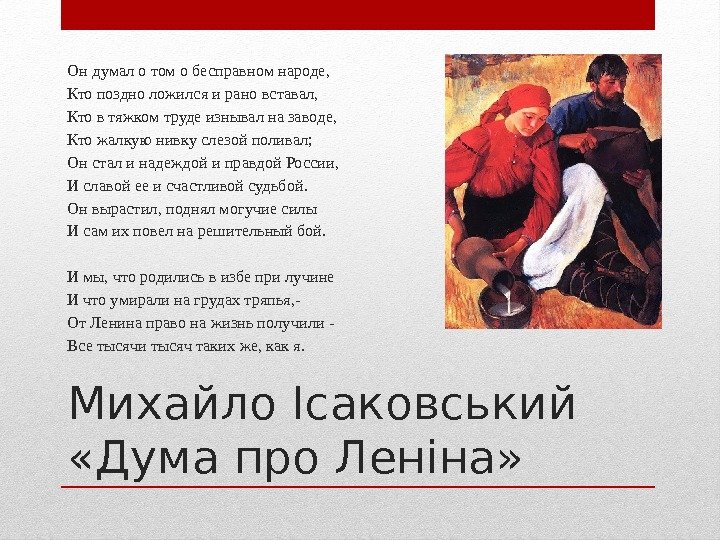 Он думал о том о бесправном народе,
Кто поздно ложился и рано вставал,
Кто в тяжком труде изнывал на заводе,
Кто жалкую нивку слезой поливал;
Он стал и надеждой и правдой России,
И славой ее и счастливой судьбой.
Он вырастил, поднял могучие силы
И сам их повел на решительный бой.

И мы, что родились в избе при лучине
И что умирали на грудах тряпья,-
От Ленина право на жизнь получили -
Все тысячи тысяч таких же, как я.

Михайло Ісаковський «Дума про Леніна»